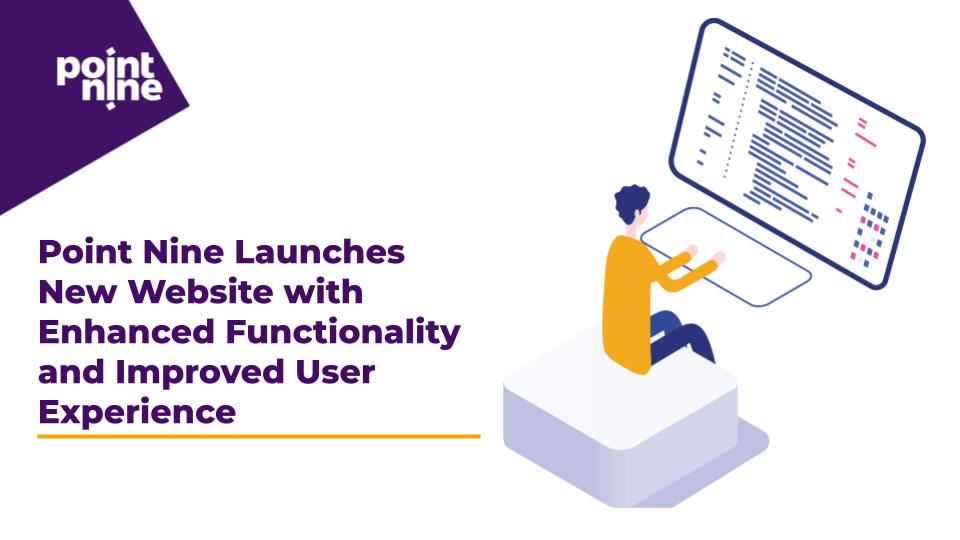 point nine

Point Nine Launches New Website with Enhanced Functionality and Improved User Experience